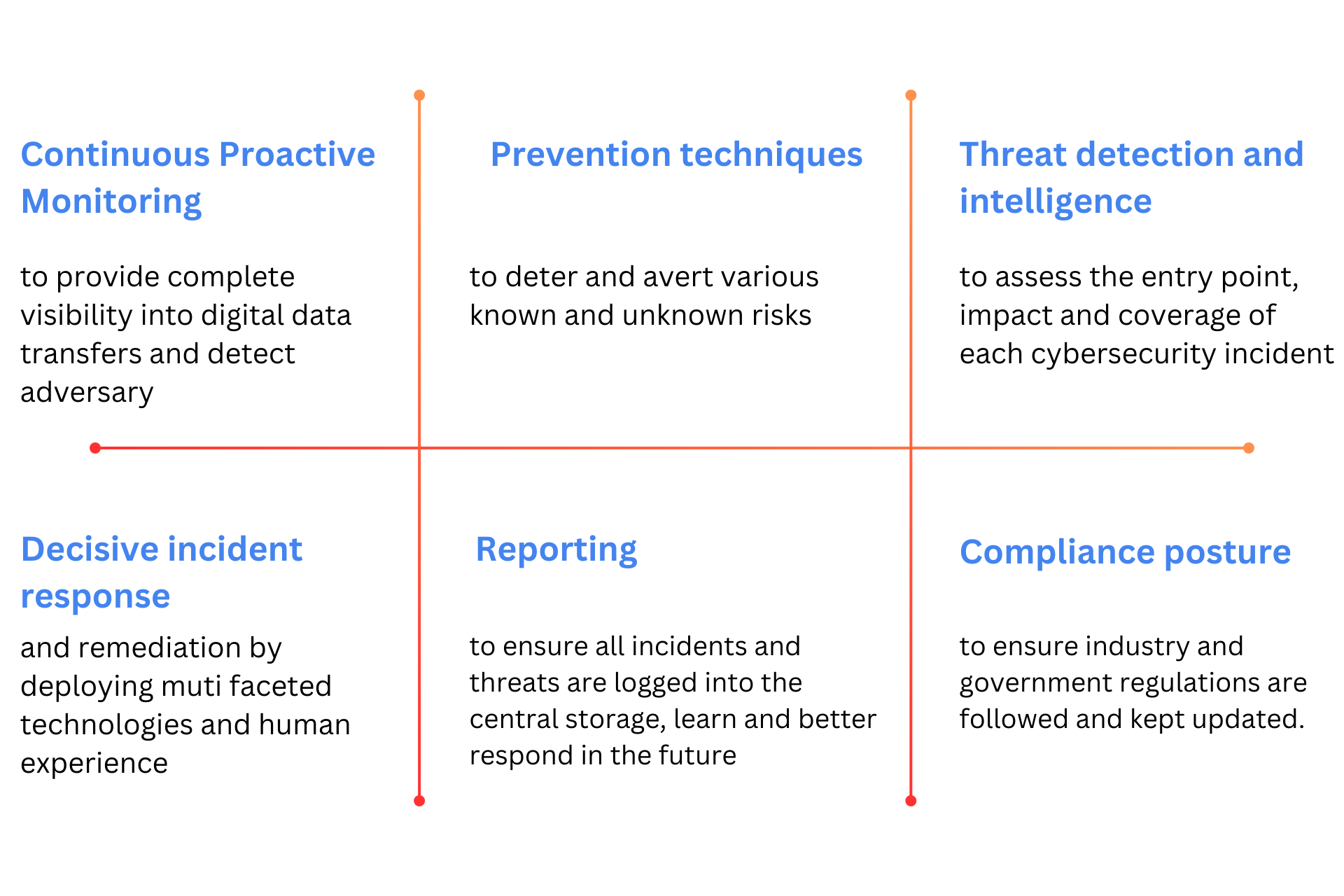 Continuous Proactive Monitoring

to provide complete visibility into digital data transfers and detect adversary

Prevention techniques

to deter and avert various known and unknown risks

Threat detection and intelligence

to assess the entry point, impact and coverage of each cybersecurity incident

Decisive incident response

and remediation by deploying muti faceted technologies and human experience

Reporting

to ensure all incidents and threats are logged into the central storage, learn and better respond in the future

Compliance posture

to ensure industry and government regulations are followed and kept updated.